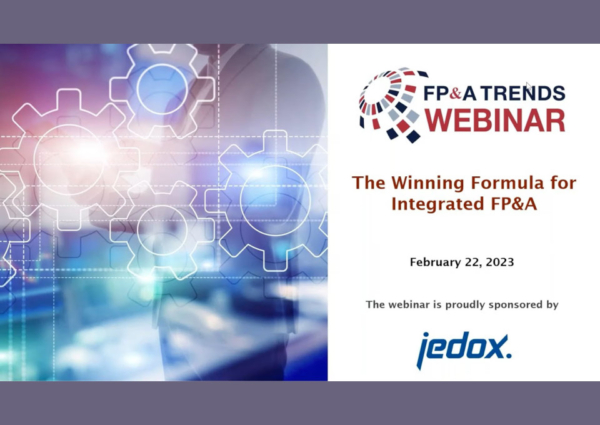 FP&A TRENDS
WEBINAR

The Winning Formula for Integrated FP&A

February 22, 2023

The webinar is proudly sponsored by

jedox.